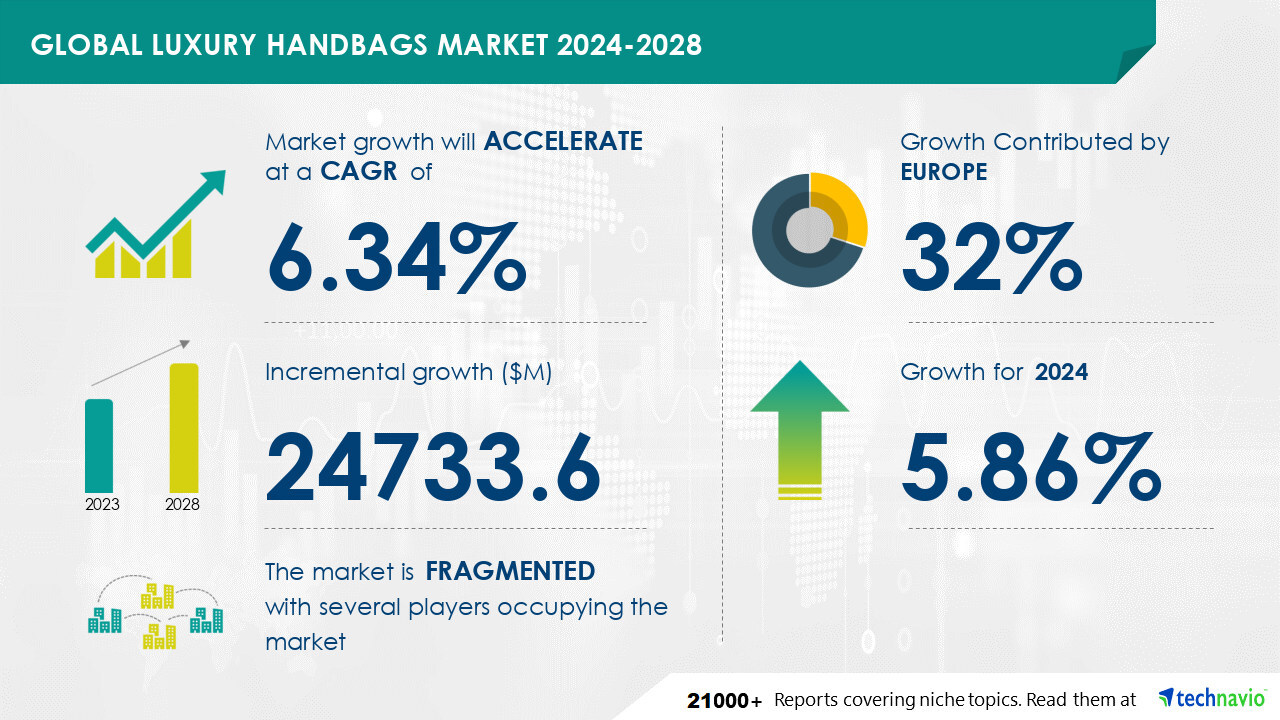 GLOBAL LUXURY HANDBAGS MARKET 2024-2028

Market growth will ACCELERATE at a CAGR of

6.34%

Incremental growth ($M)

24733.6

2023 2028

The market is FRAGMENTED with several players occupying the market

Growth Contributed by EUROPE

32%

Growth for 2024

5.86%

21000+ Reports covering niche topics. Read them at technavio